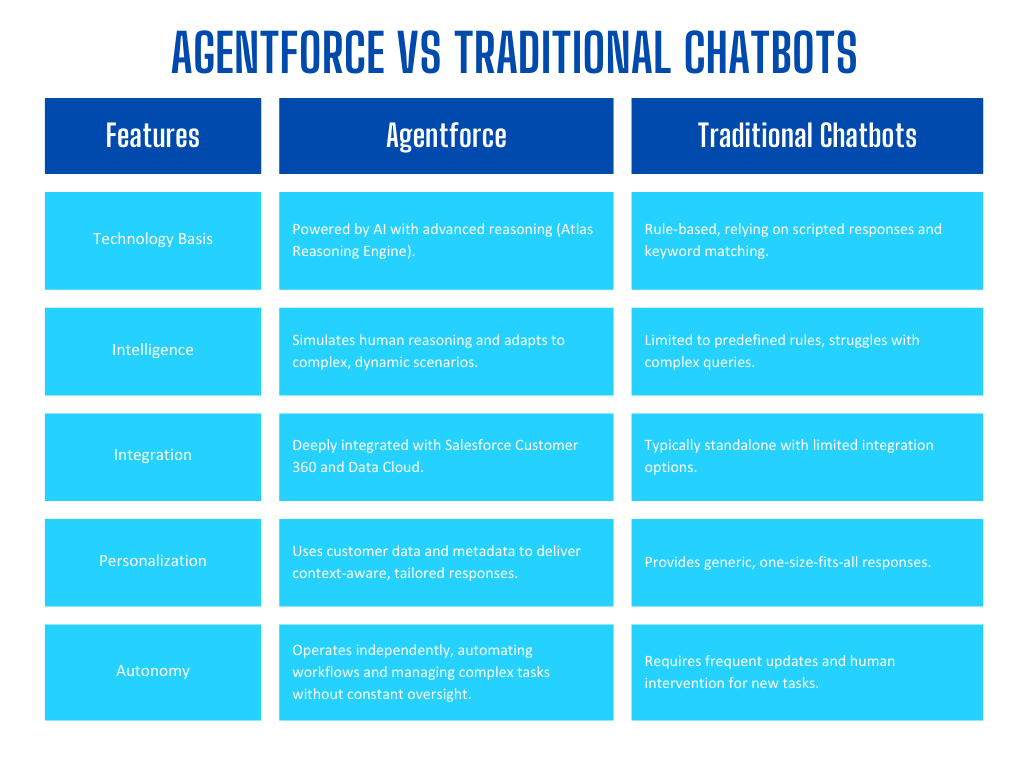 AGENTFORCE VS TRADITIONAL CHATBOTS

| Features | Agentforce | Traditional Chatbots |
|---|---|---|
| Technology Basis | Powered by AI with advanced reasoning (Atlas Reasoning Engine). | Rule-based, relying on scripted responses and keyword matching. |
| Intelligence | Simulates human reasoning and adapts to complex, dynamic scenarios. | Limited to predefined rules, struggles with complex queries. |
| Integration | Deeply integrated with Salesforce Customer 360 and Data Cloud. | Typically standalone with limited integration options. |
| Personalization | Uses customer data and metadata to deliver context-aware, tailored responses. | Provides generic, one-size-fits-all responses. |
| Autonomy | Operates independently, automating workflows and managing complex tasks without constant oversight. | Requires frequent updates and human intervention for new tasks. |